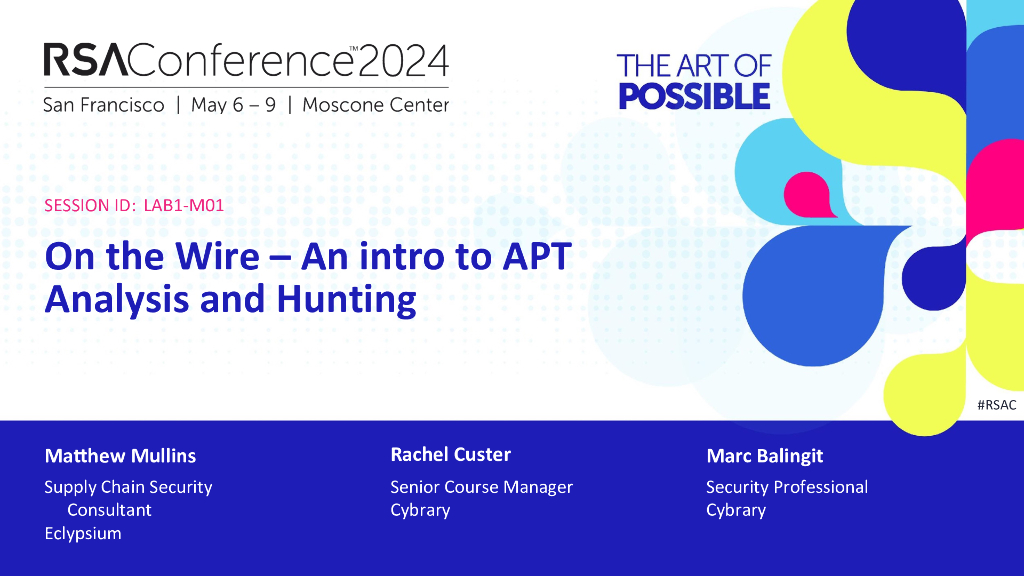 RSAConference™2024
San Francisco | May 6 – 9 | Moscone Center

THE ART OF POSSIBLE

SESSION ID: LAB1-M01

On the Wire – An intro to APT Analysis and Hunting

#RSAC

Matthew Mullins
Supply Chain Security Consultant
Eclypsium

Rachel Custer
Senior Course Manager
Cybrary

Marc Balingit
Security Professional
Cybrary